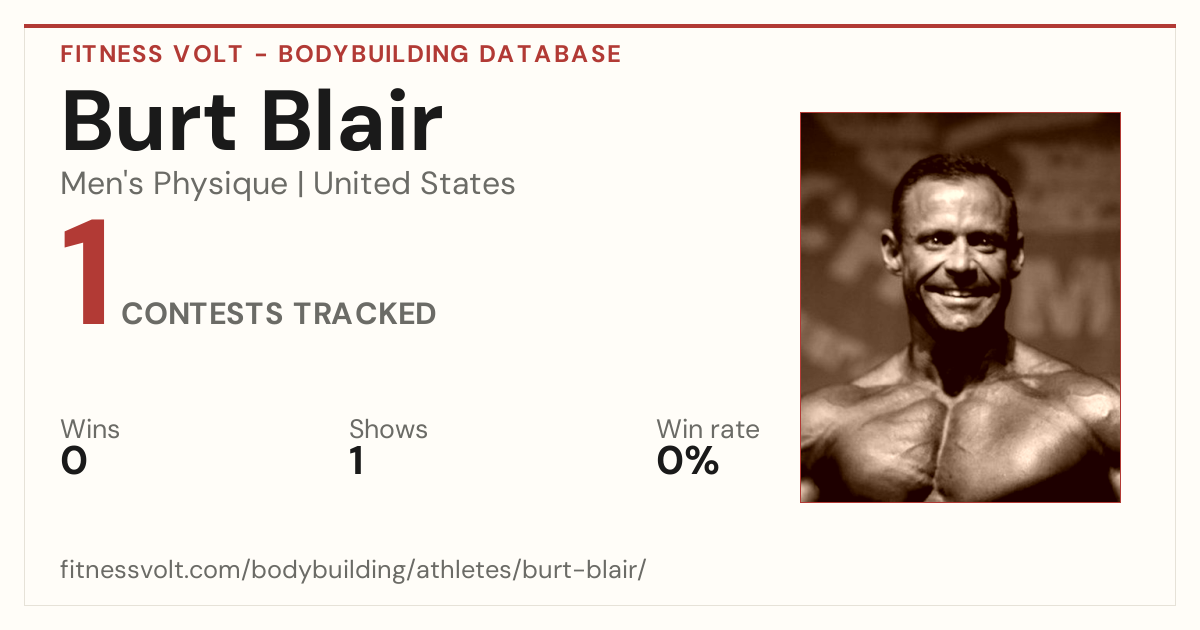 FITNESS VOLT - BODYBUILDING DATABASE

Burt Blair

Men's Physique | United States

1 CONTESTS TRACKED

Wins
0

Shows
1

Win rate
0%

fitnessvolt.com/bodybuilding/athletes/burt-blair/